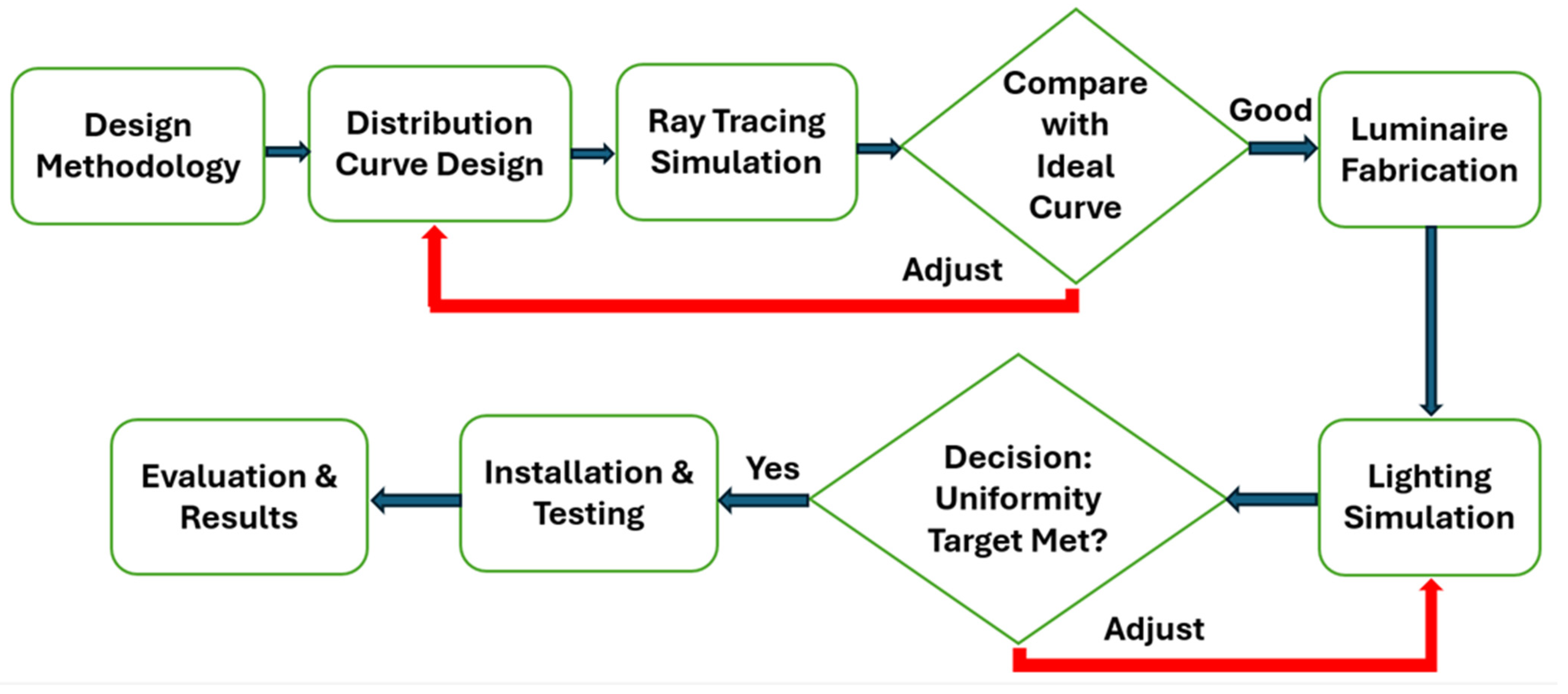 Design Methodology

Distribution Curve Design

Ray Tracing Simulation

Compare with Ideal Curve

Good

Luminaire Fabrication

Adjust

Lighting Simulation

Decision: Uniformity Target Met?

Adjust

Yes

Installation & Testing

Evaluation & Results